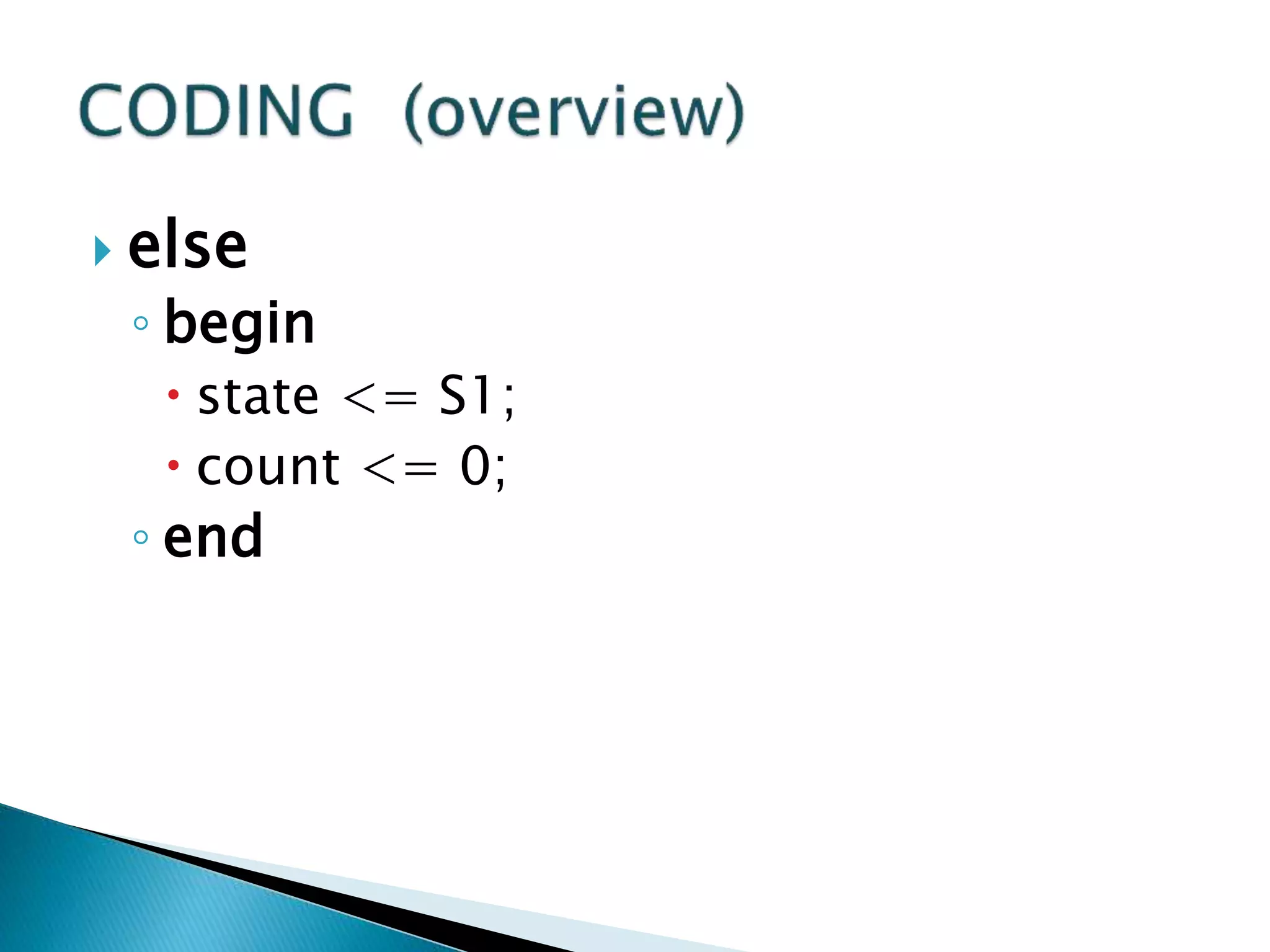 CODING (overview)

else

begin

state <= S1;

count <= 0;

end